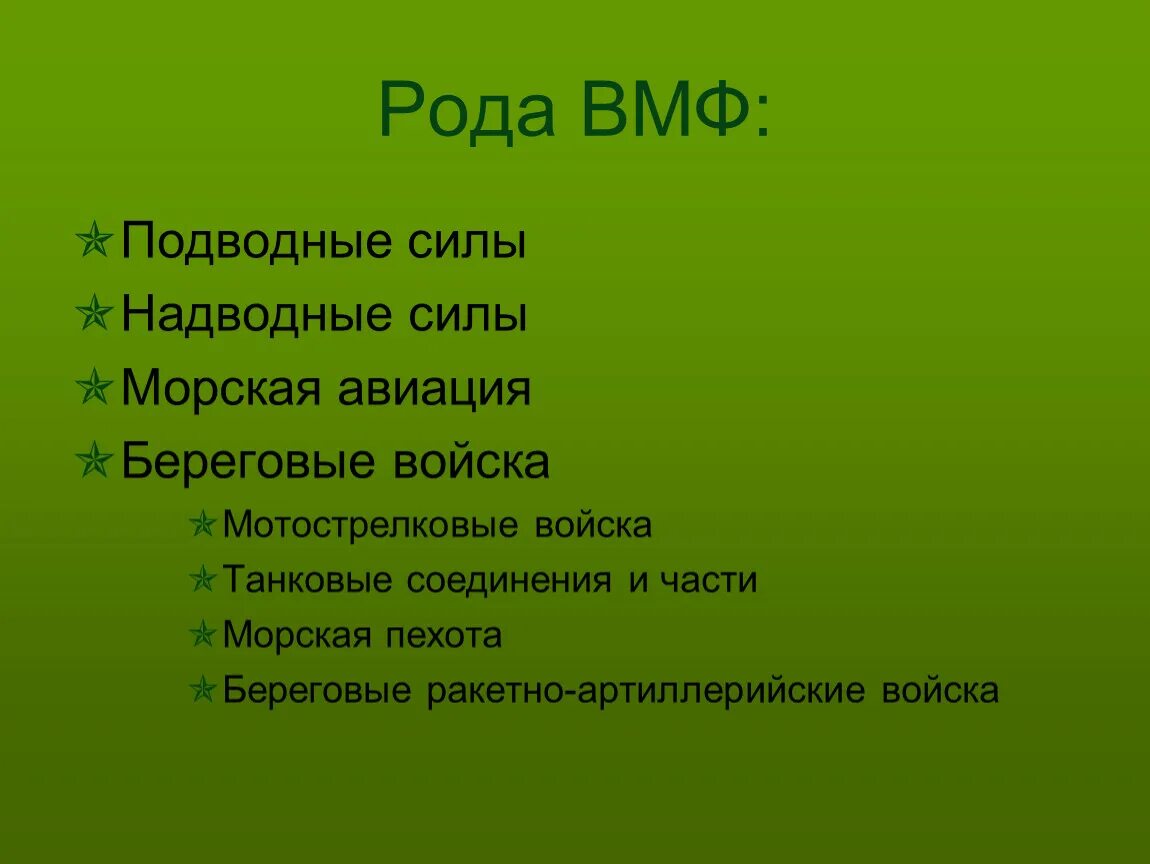 Рода ВМФ:

Подводные силы
Надводные силы
Морская авиация
Береговые войска
Мотострелковые войска
Танковые соединения и части
Морская пехота
Береговые ракетно-артиллерийские войска